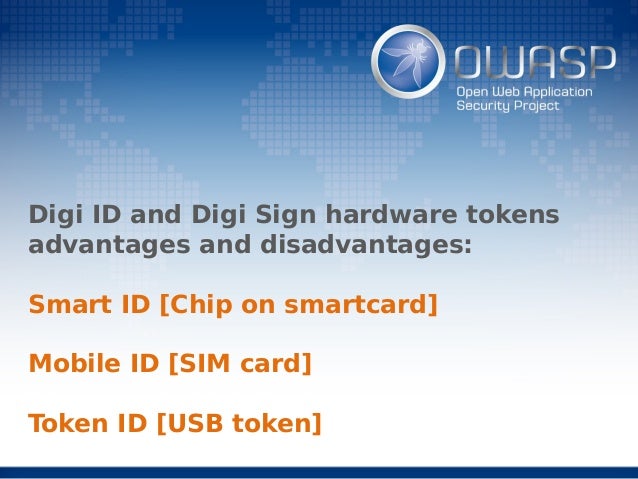 OWASP
Open Web Application Security Project

Digi ID and Digi Sign hardware tokens advantages and disadvantages:

Smart ID [Chip on smartcard]

Mobile ID [SIM card]

Token ID [USB token]